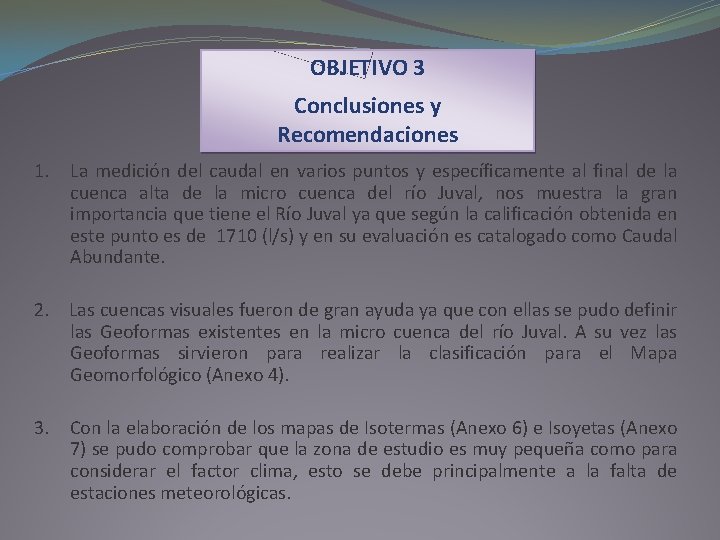 OBJETIVO 3

Conclusiones y Recomendaciones

1. La medición del caudal en varios puntos y específicamente al final de la cuenca alta de la micro cuenca del río Juval, nos muestra la gran importancia que tiene el Río Juval ya que según la calificación obtenida en este punto es de 1710 (l/s) y en su evaluación es catalogado como Caudal Abundante.

2. Las cuencas visuales fueron de gran ayuda ya que con ellas se pudo definir las Geoformas existentes en la micro cuenca del río Juval. A su vez las Geoformas sirvieron para realizar la clasificación para el Mapa Geomorfológico (Anexo 4).

3. Con la elaboración de los mapas de Isotermas (Anexo 6) e Isoyetas (Anexo 7) se pudo comprobar que la zona de estudio es muy pequeña como para considerar el factor clima, esto se debe principalmente a la falta de estaciones meteorológicas.